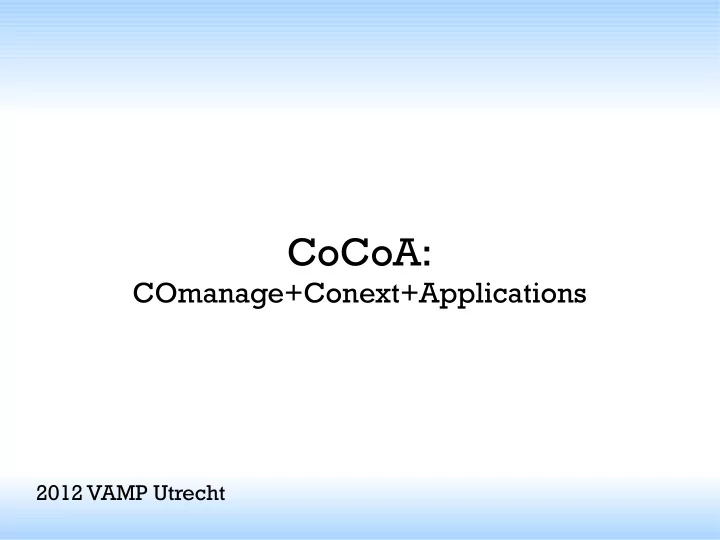 CoCoA:
COmanage+Conext+Applications

2012 VAMP Utrecht